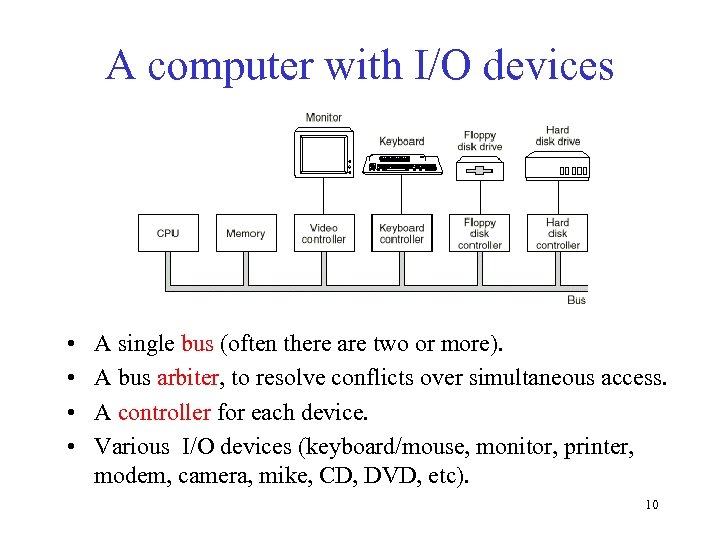 A computer with I/O devices

Monitor

Keyboard

Floppy disk drive

Hard disk drive

CPU

Memory

Video controller

Keyboard controller

Floppy disk controller

Hard disk controller

Bus

• A single bus (often there are two or more).
• A bus arbiter, to resolve conflicts over simultaneous access.
• A controller for each device.
• Various I/O devices (keyboard/mouse, monitor, printer, modem, camera, mike, CD, DVD, etc).

10